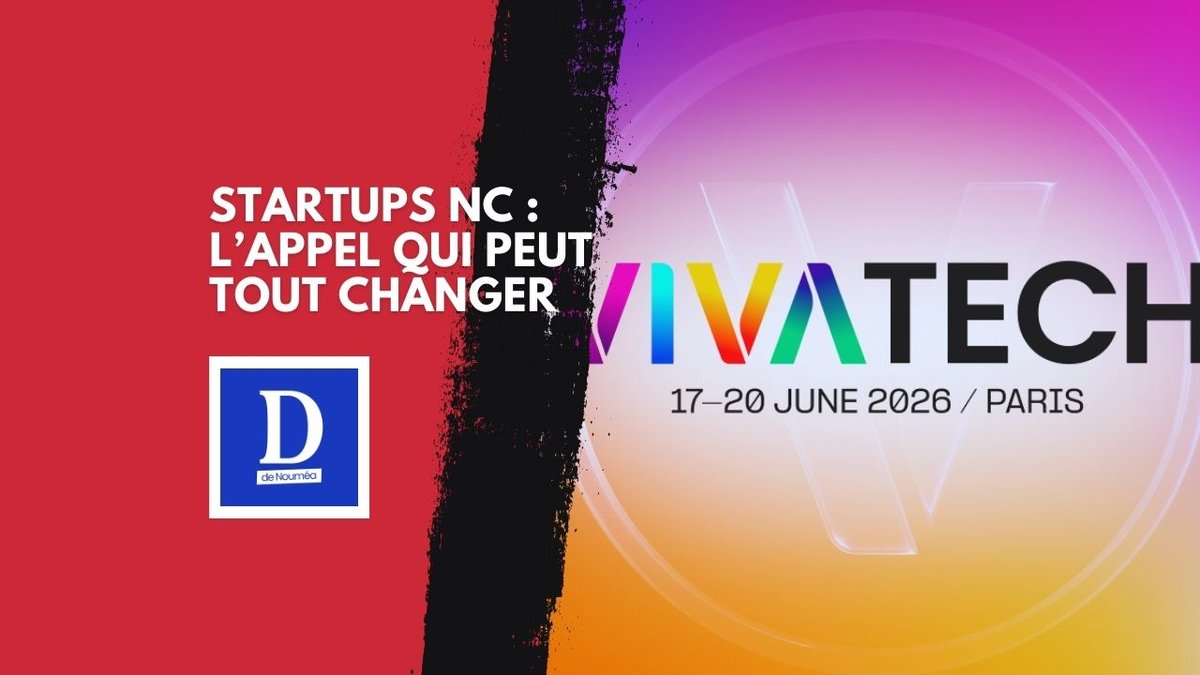 STARTUPS NC :
L'APPEL QUI PEUT TOUT CHANGER

D
de Nouméa

VIVATECH
17—20 JUNE 2026 / PARIS